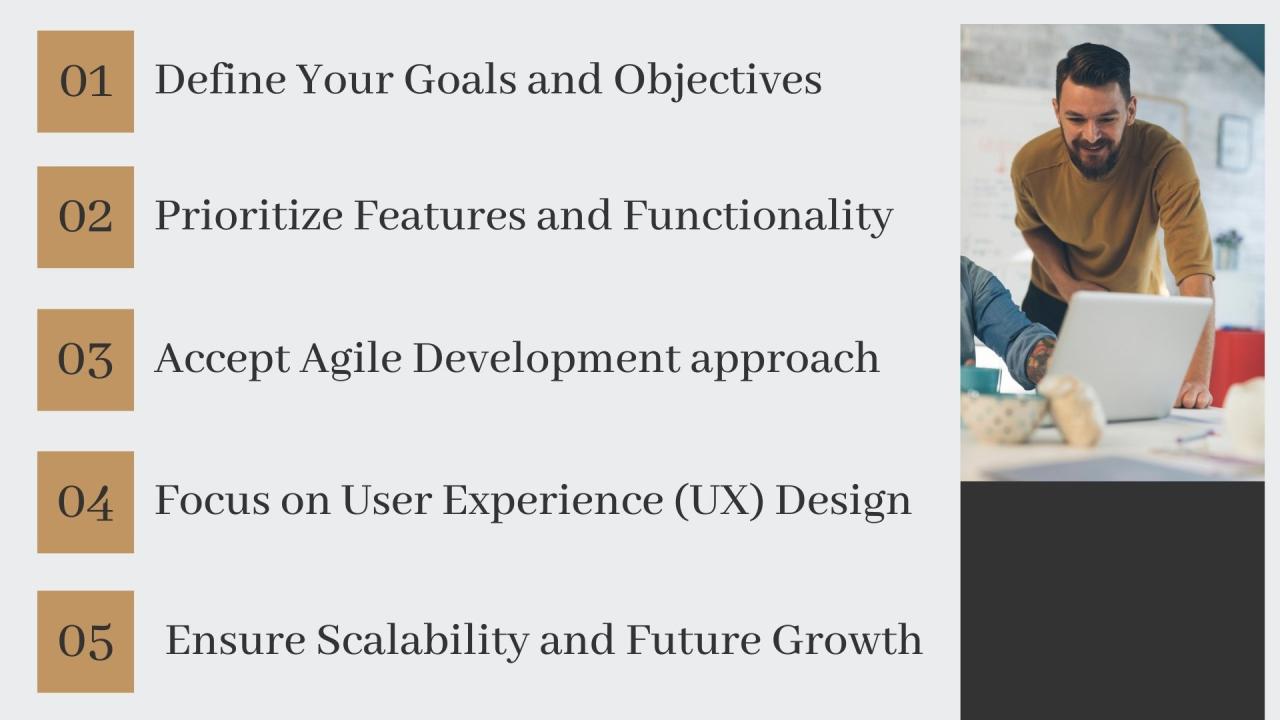 01 Define Your Goals and Objectives

02 Prioritize Features and Functionality

03 Accept Agile Development approach

04 Focus on User Experience (UX) Design

05 Ensure Scalability and Future Growth